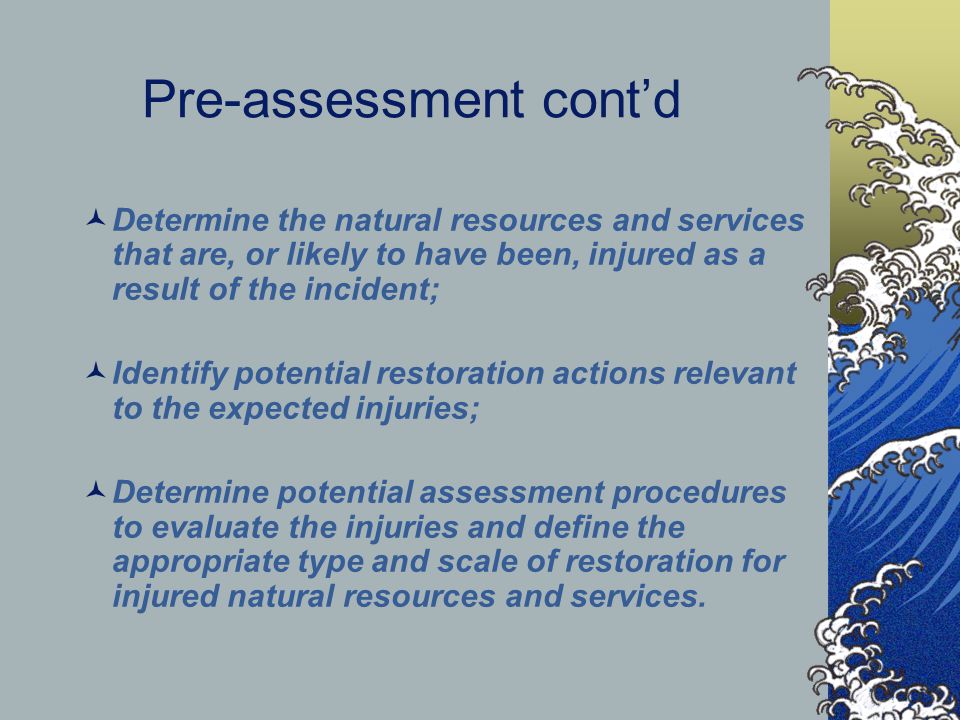 Pre-assessment cont’d

Determine the natural resources and services that are, or likely to have been, injured as a result of the incident;

Identify potential restoration actions relevant to the expected injuries;

Determine potential assessment procedures to evaluate the injuries and define the appropriate type and scale of restoration for injured natural resources and services.